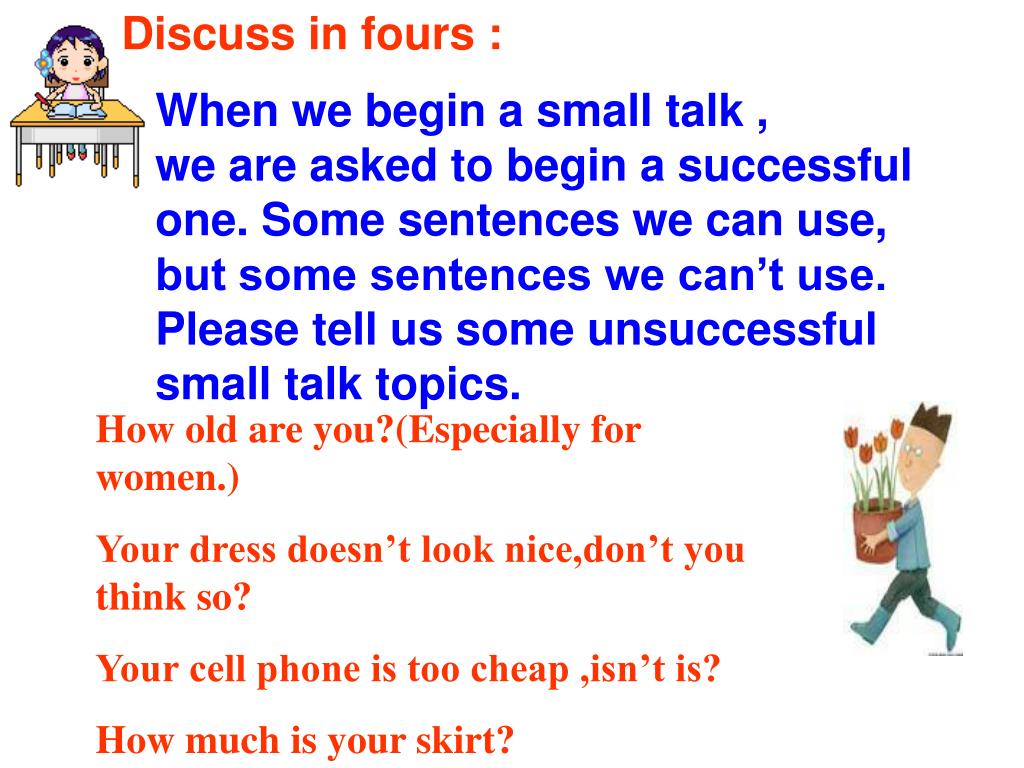 Discuss in fours :

When we begin a small talk , we are asked to begin a successful one. Some sentences we can use, but some sentences we can’t use. Please tell us some unsuccessful small talk topics.

How old are you?(Especially for women.)

Your dress doesn’t look nice,don’t you think so?

Your cell phone is too cheap ,isn’t is?

How much is your skirt?